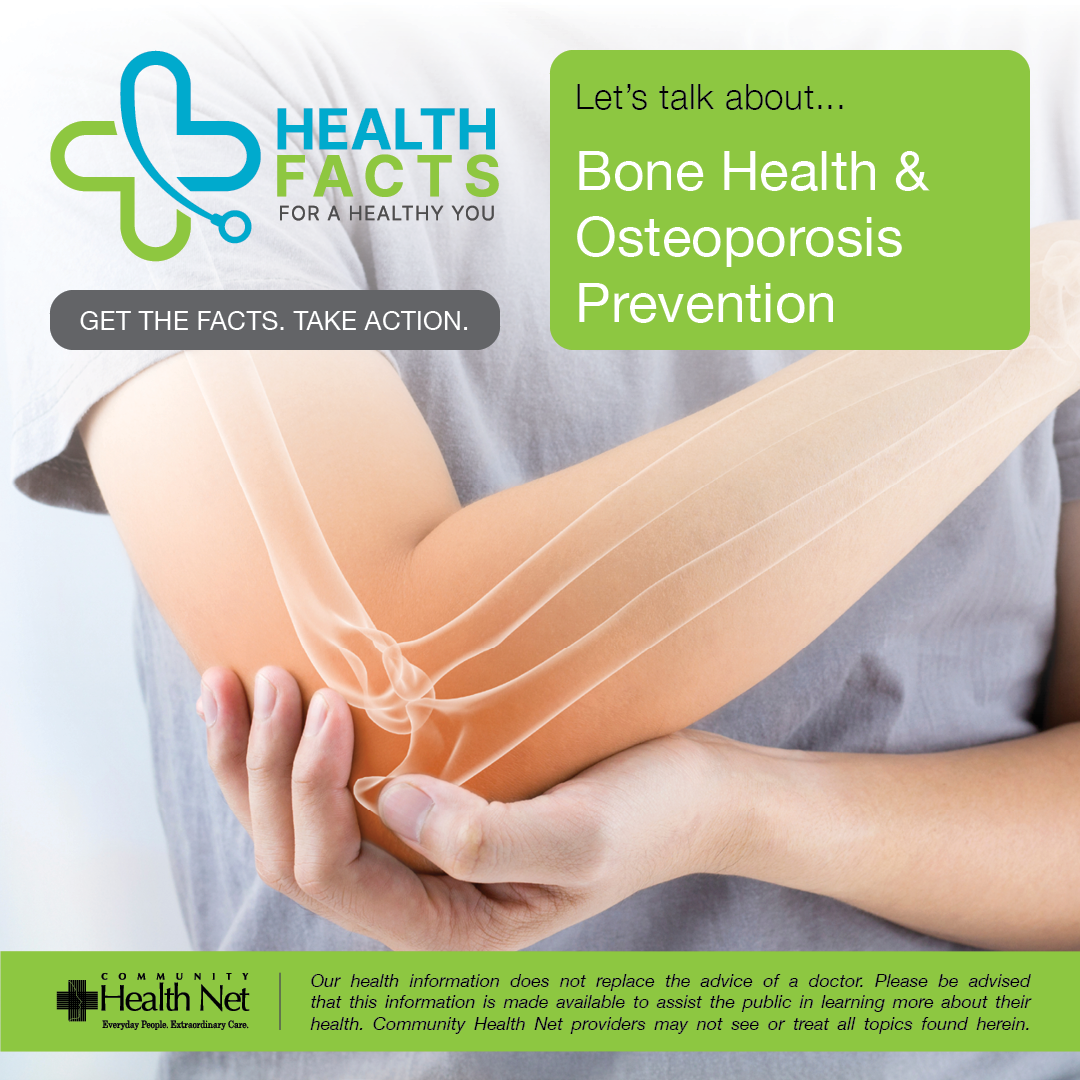 HEALTH FACTS
FOR A HEALTHY YOU

GET THE FACTS. TAKE ACTION.

Let's talk about...

Bone Health & Osteoporosis Prevention

COMMUNITY
Health Net
Everyday People. Extraordinary Care.

Our health information does not replace the advice of a doctor. Please be advised that this information is made available to assist the public in learning more about their health. Community Health Net providers may not see or treat all topics found herein.